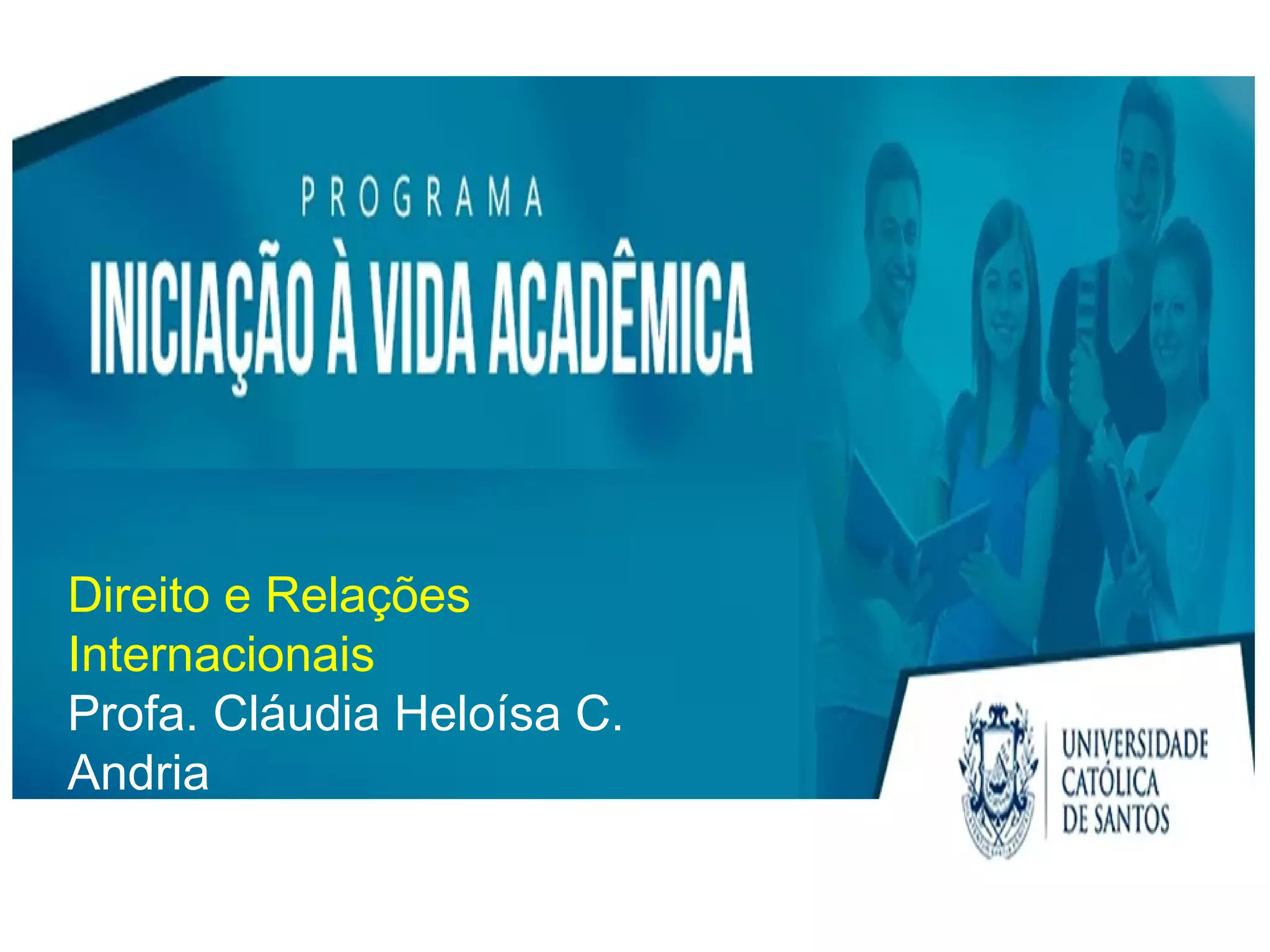 PROGRAMA
INICIAÇÃO À VIDA ACADÊMICA

Direito e Relações Internacionais
Profa. Cláudia Heloísa C. Andria

UNIVERSIDADE CATÓLICA DE SANTOS